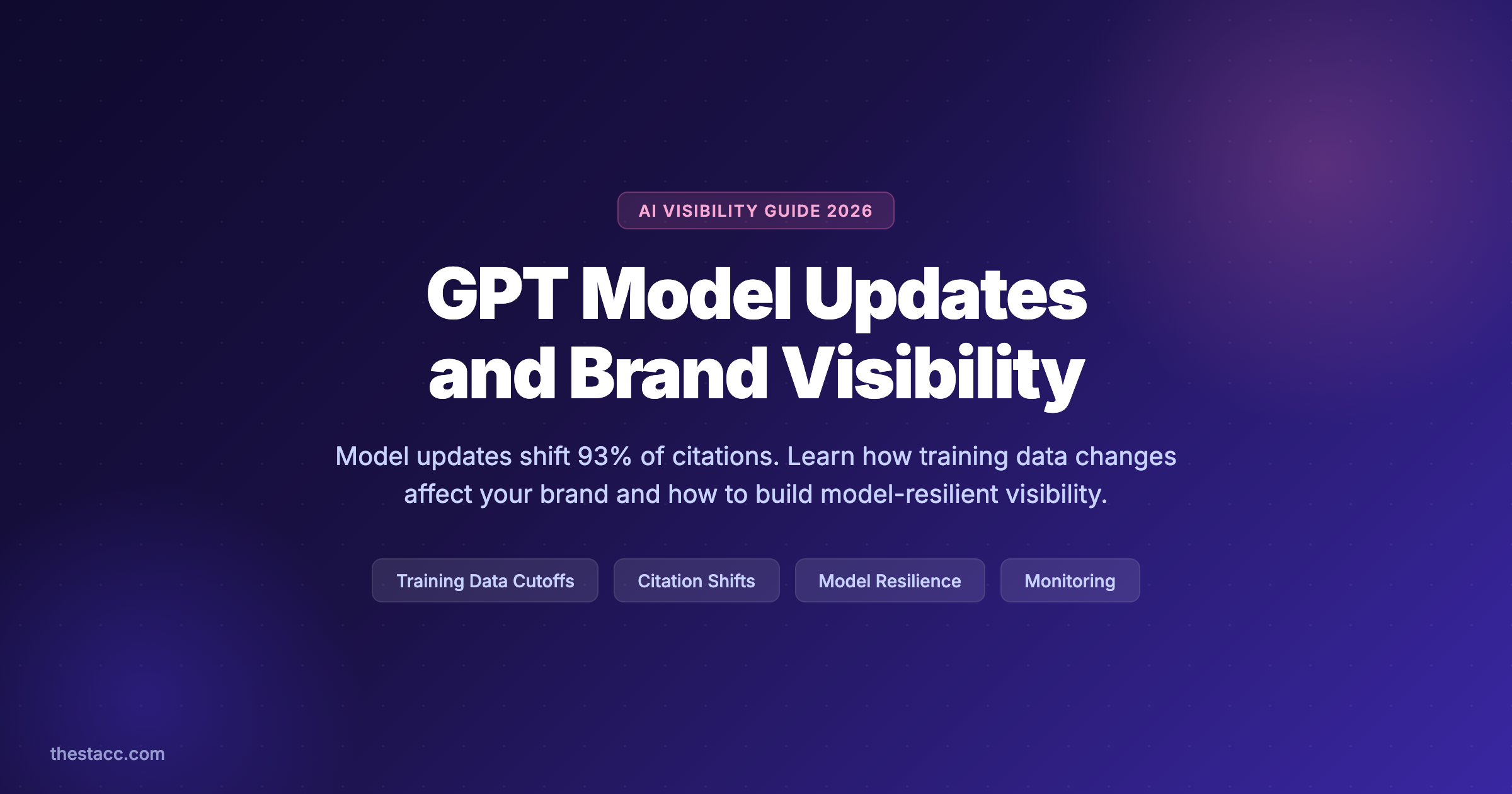 AI VISIBILITY GUIDE 2026

GPT Model Updates and Brand Visibility

Model updates shift 93% of citations. Learn how training data changes affect your brand and how to build model-resilient visibility.

Training Data Cutoffs

Citation Shifts

Model Resilience

Monitoring

thestacc.com